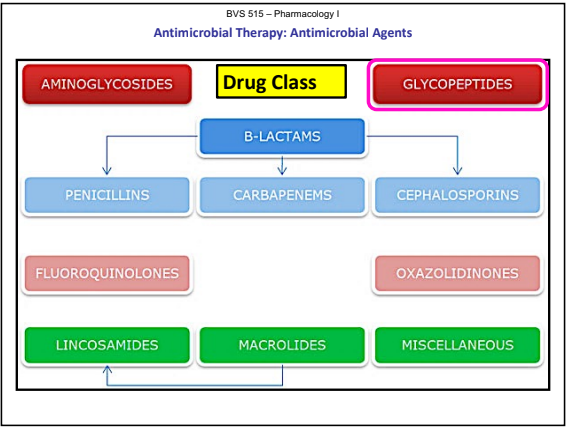 BVS 515 – Pharmacology I

Antimicrobial Therapy: Antimicrobial Agents

AMINOGLYCOSIDES

Drug Class

GLYCOPEPTIDES

B-LACTAMS

PENICILLINS

CARBAPENEMS

CEPHALOSPORINS

FLUOROQUINOLONES

OXAZOLIDINONES

LINCOSAMIDES

MACROLIDES

MISCELLANEOUS